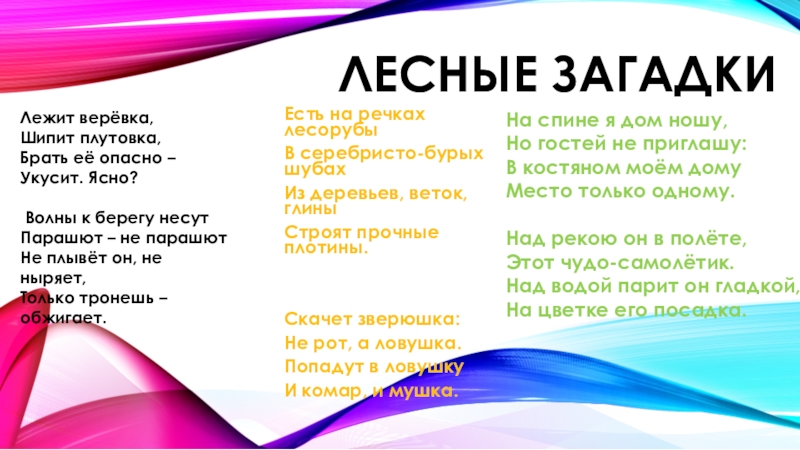 ЛЕСНЫЕ ЗАГАДКИ

Лежит верёвка,
Шипит плутовка,
Брать её опасно –
Укусит. Ясно?

Волны к берегу несут
Парашют – не парашют
Не плывёт он, не ныряет,
Только тронешь – обжигает.

Есть на речках лесорубы
В серебристо-бурых шубах
Из деревьев, веток, глины
Строят прочные плотины.

Скачет зверюшка:
Не рот, а ловушка.
Попадут в ловушку
И комар, и мушка.

На спине я дом ношу,
Но гостей не приглашу:
В костяном моём дому
Место только одному.

Над рекою он в полёте,
Этот чудо-самолётик.
Над водой парит он гладкой,
На цветке его посадка.